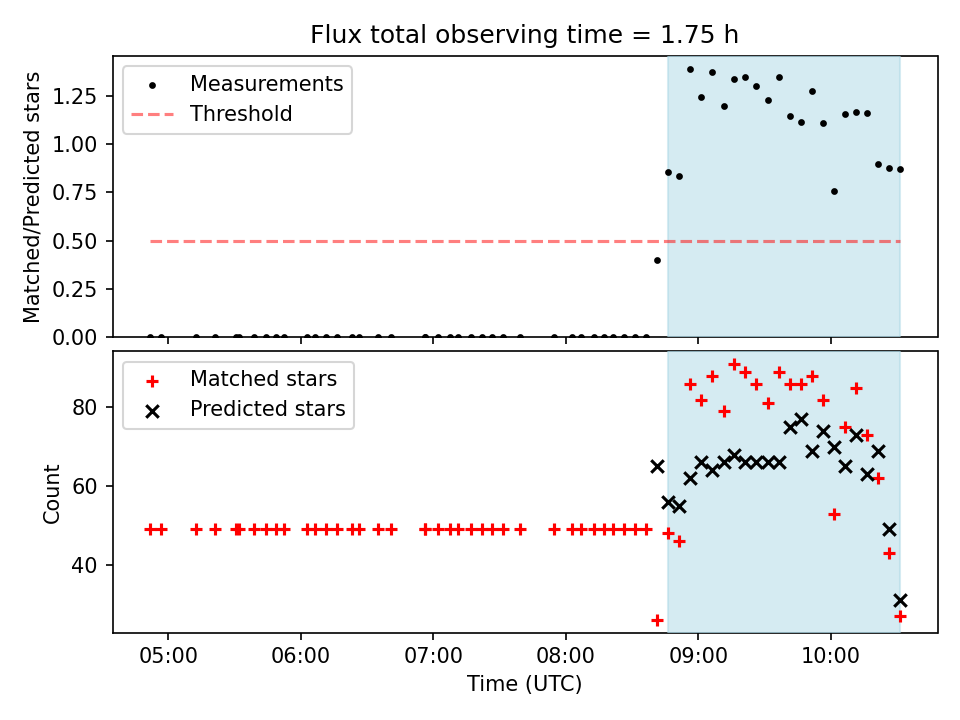 Flux total observing time = 1.75 h

Measurements
Threshold

Matched/Predicted stars

1.25
1.00
0.75
0.50
0.25
0.00

Matched stars
Predicted stars

Count

80
60
40

05:00
06:00
07:00
08:00
09:00
10:00

Time (UTC)